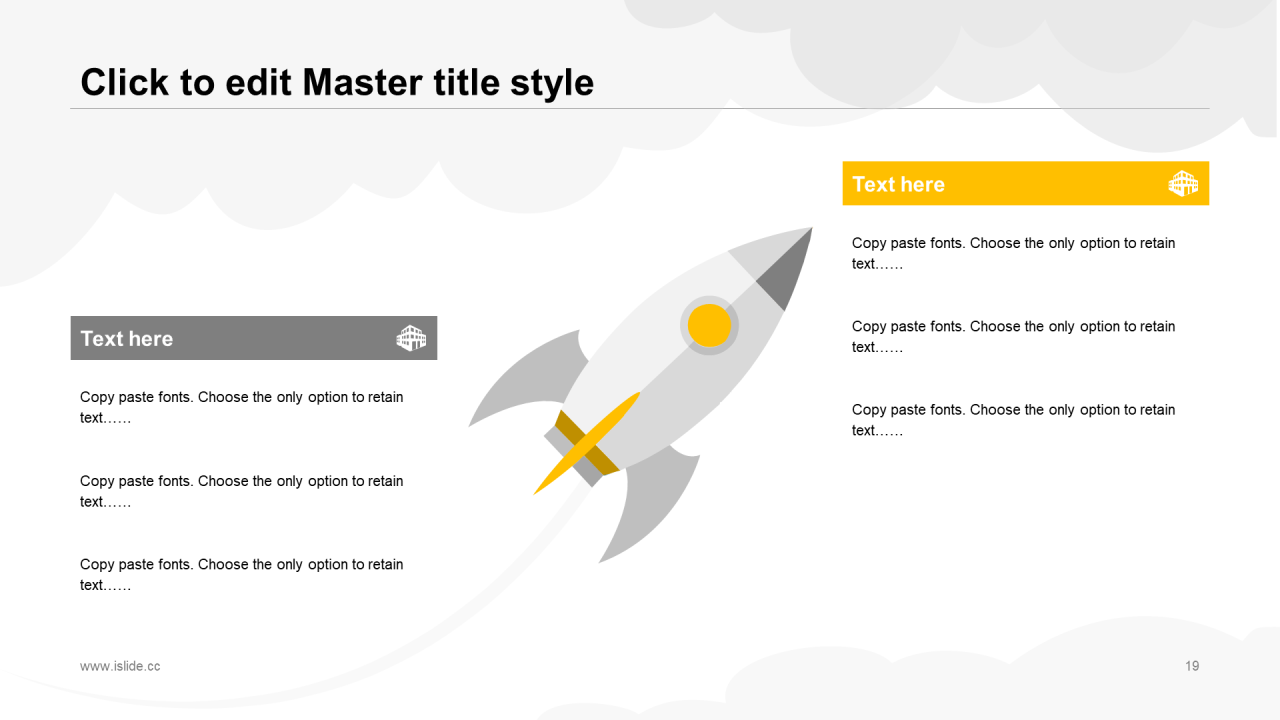 Click to edit Master title style

Text here

Copy paste fonts. Choose the only option to retain text……

Copy paste fonts. Choose the only option to retain text……

Copy paste fonts. Choose the only option to retain text……

Text here

Copy paste fonts. Choose the only option to retain text……

Copy paste fonts. Choose the only option to retain text……

Copy paste fonts. Choose the only option to retain text……

www.islide.cc

19